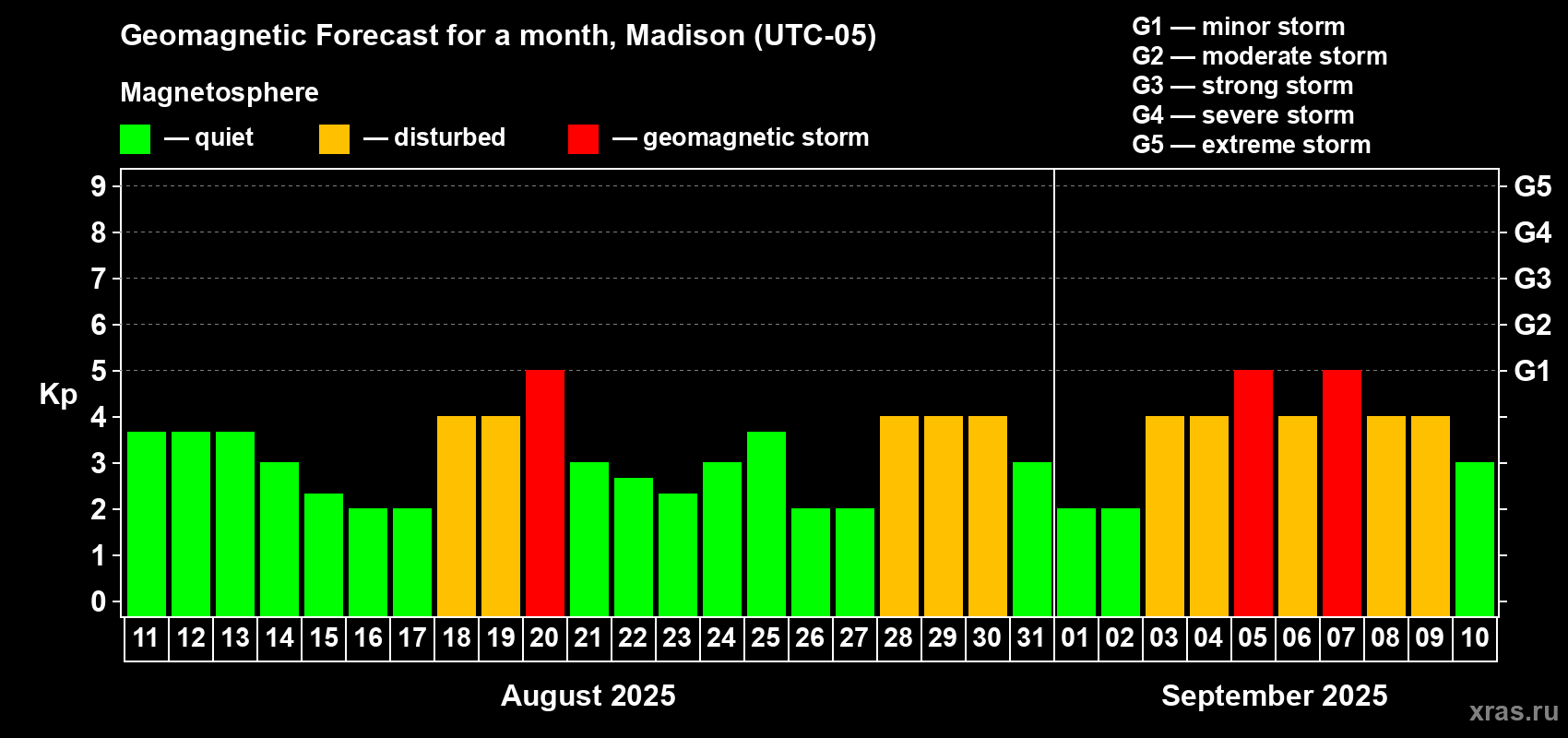 Geomagnetic Forecast for a month, Madison (UTC-05)

Magnetosphere

— quiet — disturbed — geomagnetic storm

G1 — minor storm
G2 — moderate storm
G3 — strong storm
G4 — severe storm
G5 — extreme storm

Kp

9
8
7
6
5
4
3
2
1
0

G5
G4
G3
G2
G1

11 12 13 14 15 16 17 18 19 20 21 22 23 24 25 26 27 28 29 30 31 01 02 03 04 05 06 07 08 09 10

August 2025

September 2025

xras.ru